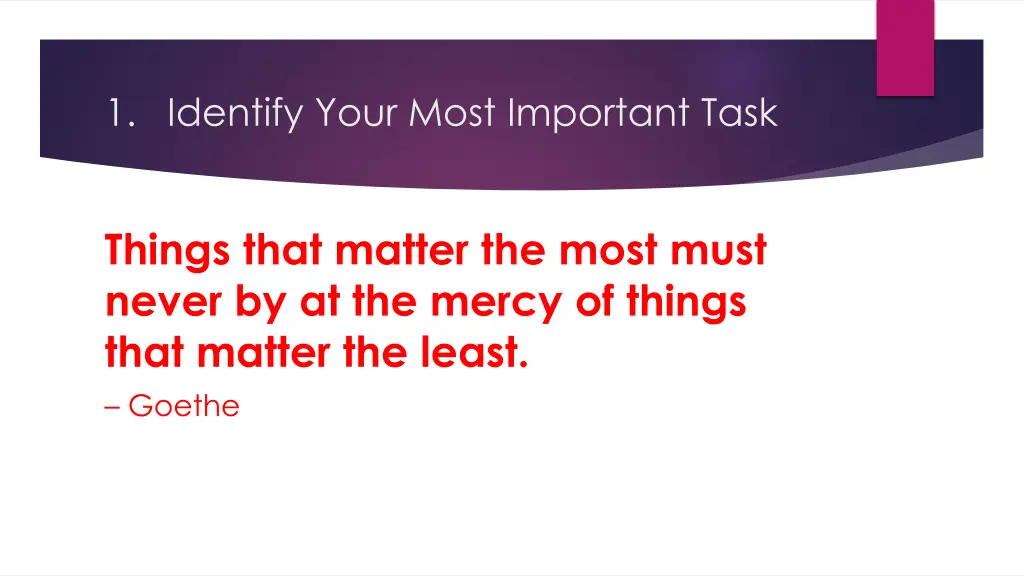 1. Identify Your Most Important Task

Things that matter the most must never by at the mercy of things that matter the least.

– Goethe